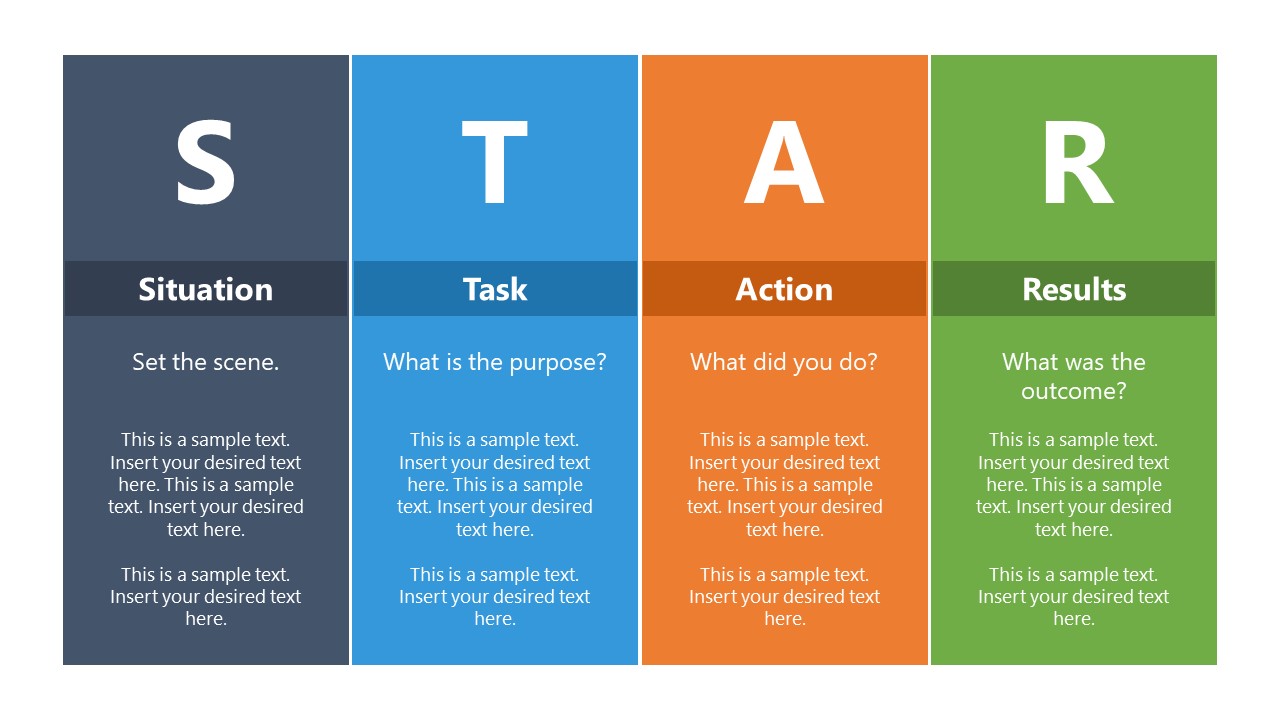 S

Situation

Set the scene.

This is a sample text. Insert your desired text here. This is a sample text. Insert your desired text here.

This is a sample text. Insert your desired text here.

T

Task

What is the purpose?

This is a sample text. Insert your desired text here. This is a sample text. Insert your desired text here.

This is a sample text. Insert your desired text here.

A

Action

What did you do?

This is a sample text. Insert your desired text here. This is a sample text. Insert your desired text here.

This is a sample text. Insert your desired text here.

R

Results

What was the outcome?

This is a sample text. Insert your desired text here. This is a sample text. Insert your desired text here.

This is a sample text. Insert your desired text here.